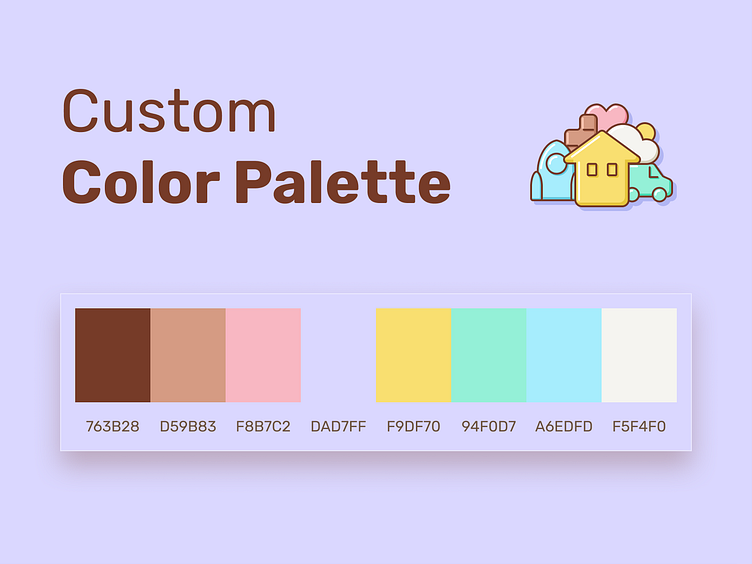 Custom
Color Palette

763B28 D59B83 F8B7C2 DAD7FF F9DF70 94F0D7 A6EDFD F5F4F0